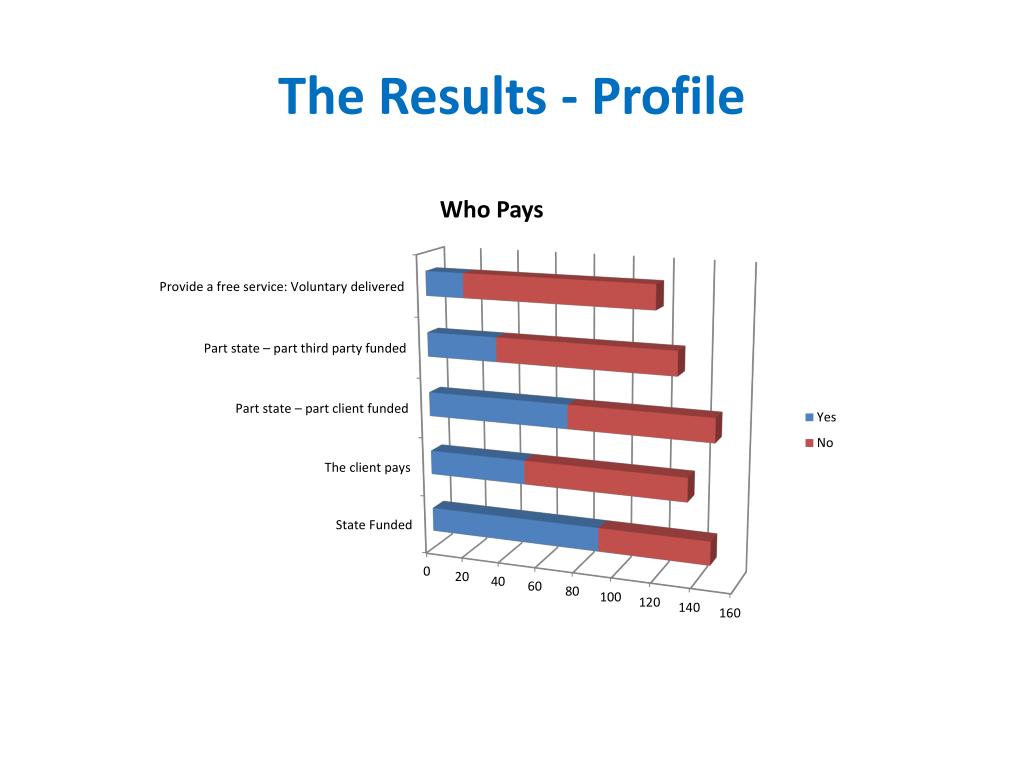 The Results - Profile

Who Pays

Provide a free service: Voluntary delivered

Part state – part third party funded

Part state – part client funded

The client pays

State Funded

0
20
40
60
80
100
120
140
160

Yes
No